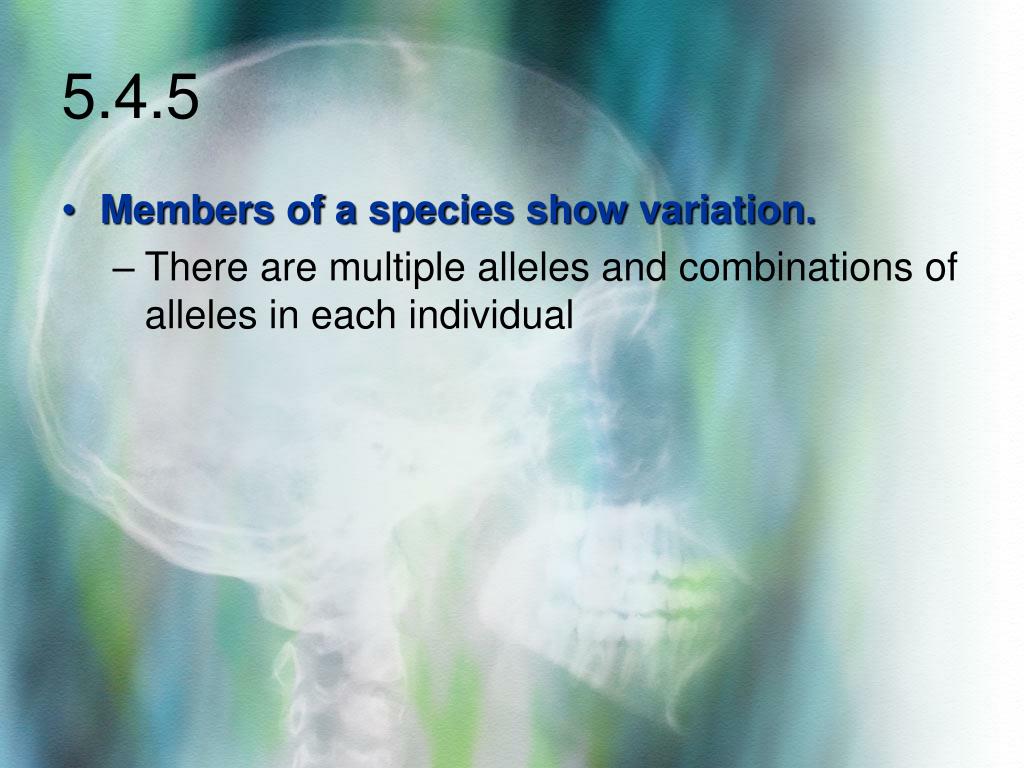 5.4.5

• Members of a species show variation.
– There are multiple alleles and combinations of alleles in each individual